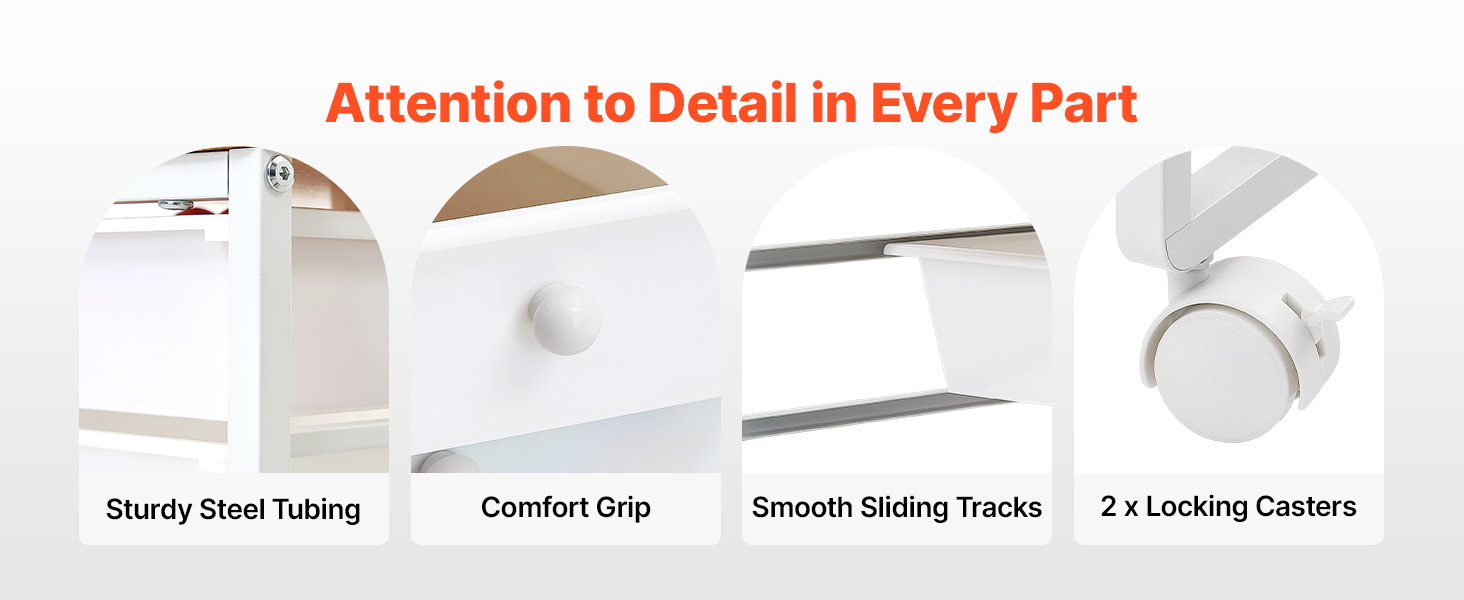 Attention to Detail in Every Part

Sturdy Steel Tubing

Comfort Grip

Smooth Sliding Tracks

2 x Locking Casters